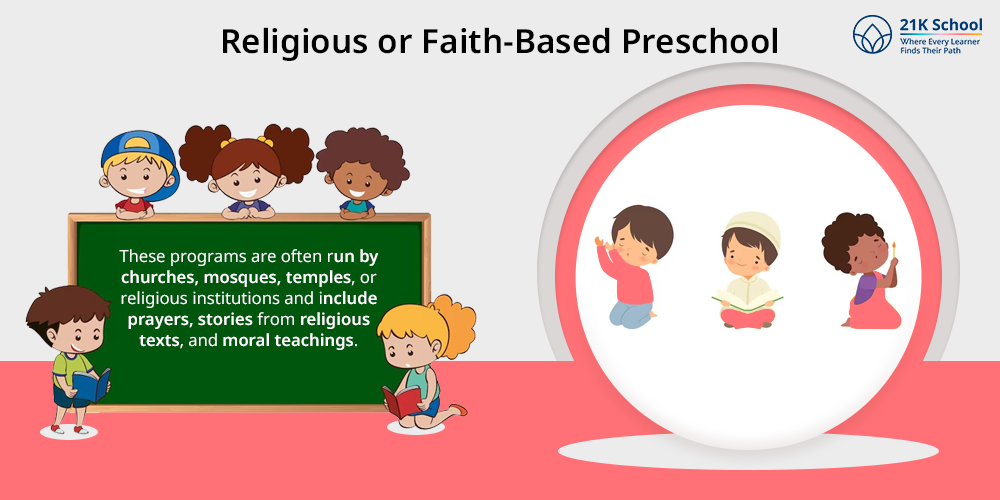 Religious or Faith-Based Preschool

21K School
Where Every Learner Finds Their Path

These programs are often run by churches, mosques, temples, or religious institutions and include prayers, stories from religious texts, and moral teachings.